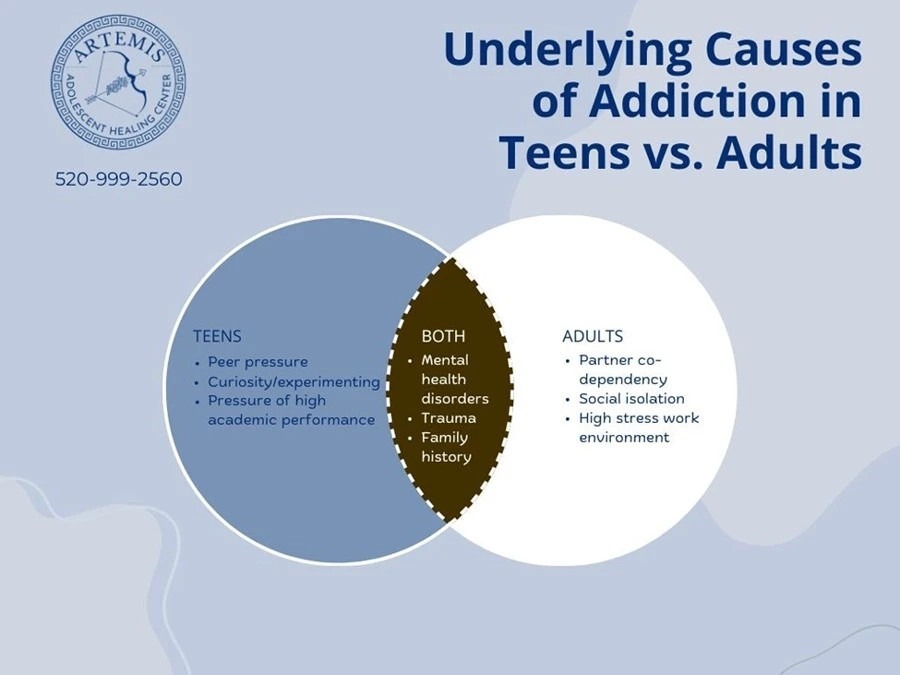 ARTEMIS
ADOLESCENT HEALING CENTER

520-999-2560

Underlying Causes of Addiction in Teens vs. Adults

TEENS
• Peer pressure
• Curiosity/experimenting
• Pressure of high academic performance

BOTH
• Mental health disorders
• Trauma
• Family history

ADULTS
• Partner co-dependency
• Social isolation
• High stress work environment